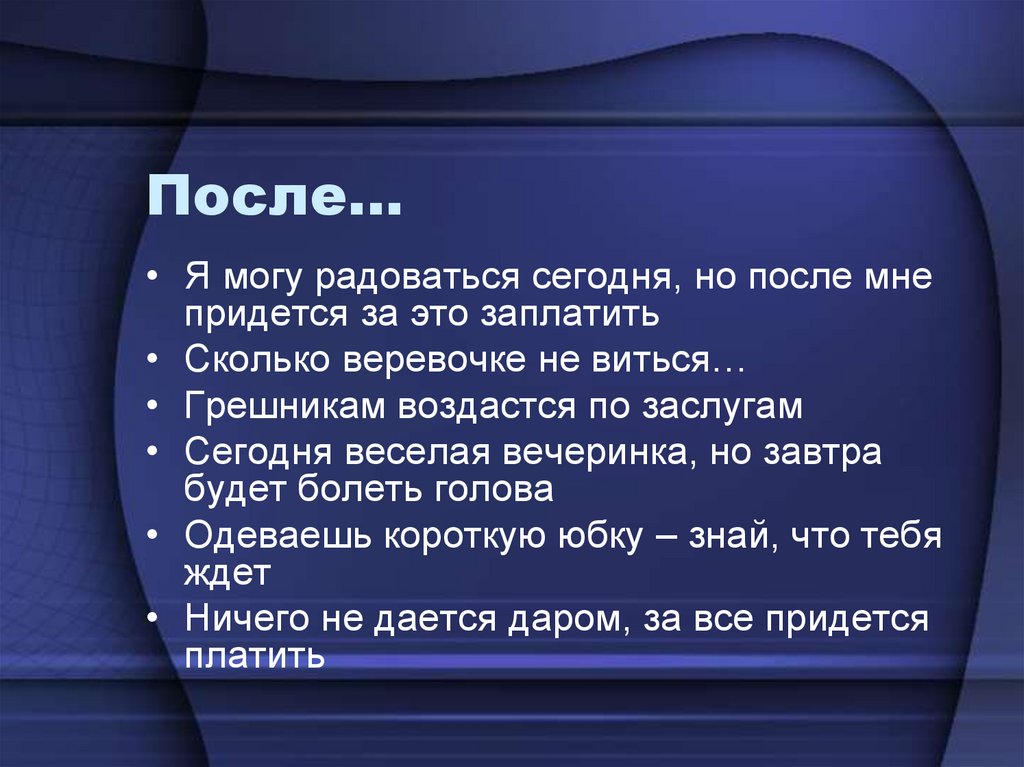 После…

• Я могу радоваться сегодня, но после мне придется за это заплатить
• Сколько веревочке не виться…
• Грешникам воздастся по заслугам
• Сегодня веселая вечеринка, но завтра будет болеть голова
• Одеваешь короткую юбку – знай, что тебя ждет
• Ничего не дается даром, за все придется платить